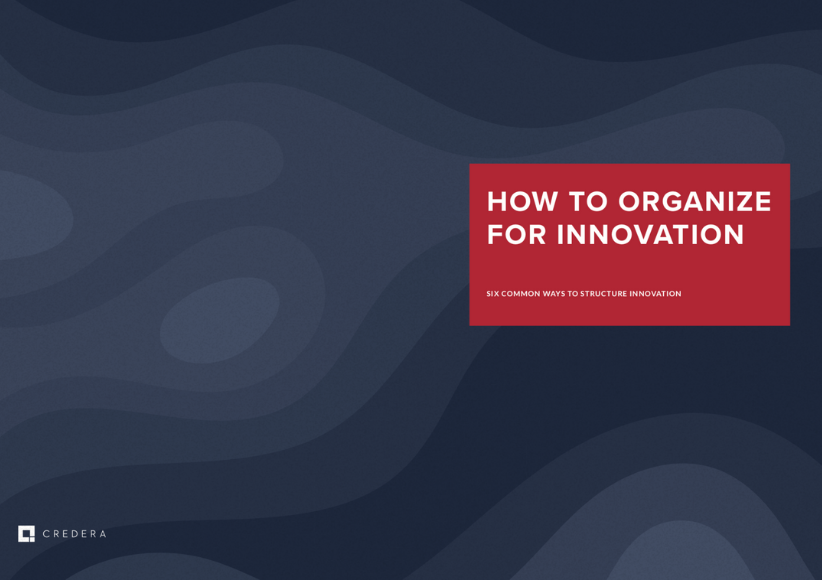 HOW TO ORGANIZE FOR INNOVATION

SIX COMMON WAYS TO STRUCTURE INNOVATION

CREDERA